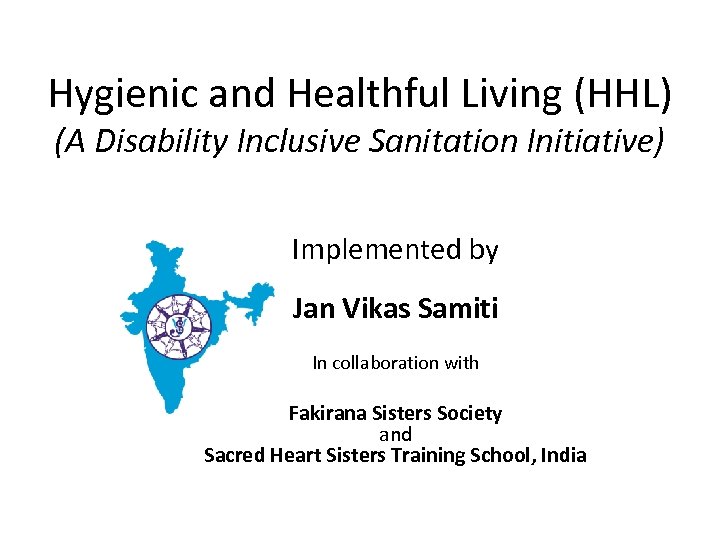 Hygienic and Healthful Living (HHL)
(A Disability Inclusive Sanitation Initiative)

Implemented by

Jan Vikas Samiti

In collaboration with

Fakirana Sisters Society
and
Sacred Heart Sisters Training School, India